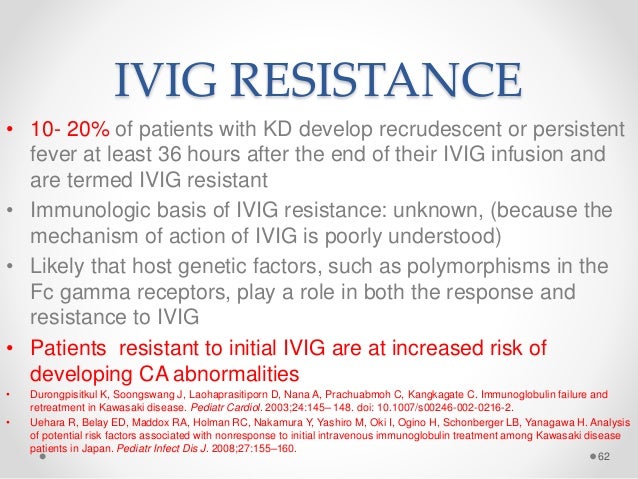 IVIG RESISTANCE

• 10- 20% of patients with KD develop recrudescent or persistent fever at least 36 hours after the end of their IVIG infusion and are termed IVIG resistant

• Immunologic basis of IVIG resistance: unknown, (because the mechanism of action of IVIG is poorly understood)

• Likely that host genetic factors, such as polymorphisms in the Fc gamma receptors, play a role in both the response and resistance to IVIG

• Patients resistant to initial IVIG are at increased risk of developing CA abnormalities

• Durongpisitkul K, Soongswang J, Laohaprasitiporn D, Nana A, Prachuabmoh C, Kangkagate C. Immunoglobulin failure and retreatment in Kawasaki disease. Pediatr Cardiol. 2003;24:145– 148. doi: 10.1007/s00246-002-0216-2.

• Uehara R, Belay ED, Maddox RA, Holman RC, Nakamura Y, Yashiro M, Oki I, Ogino H, Schonberger LB, Yanagawa H. Analysis of potential risk factors associated with nonresponse to initial intravenous immunoglobulin treatment among Kawasaki disease patients in Japan. Pediatr Infect Dis J. 2008;27:155–160.

62